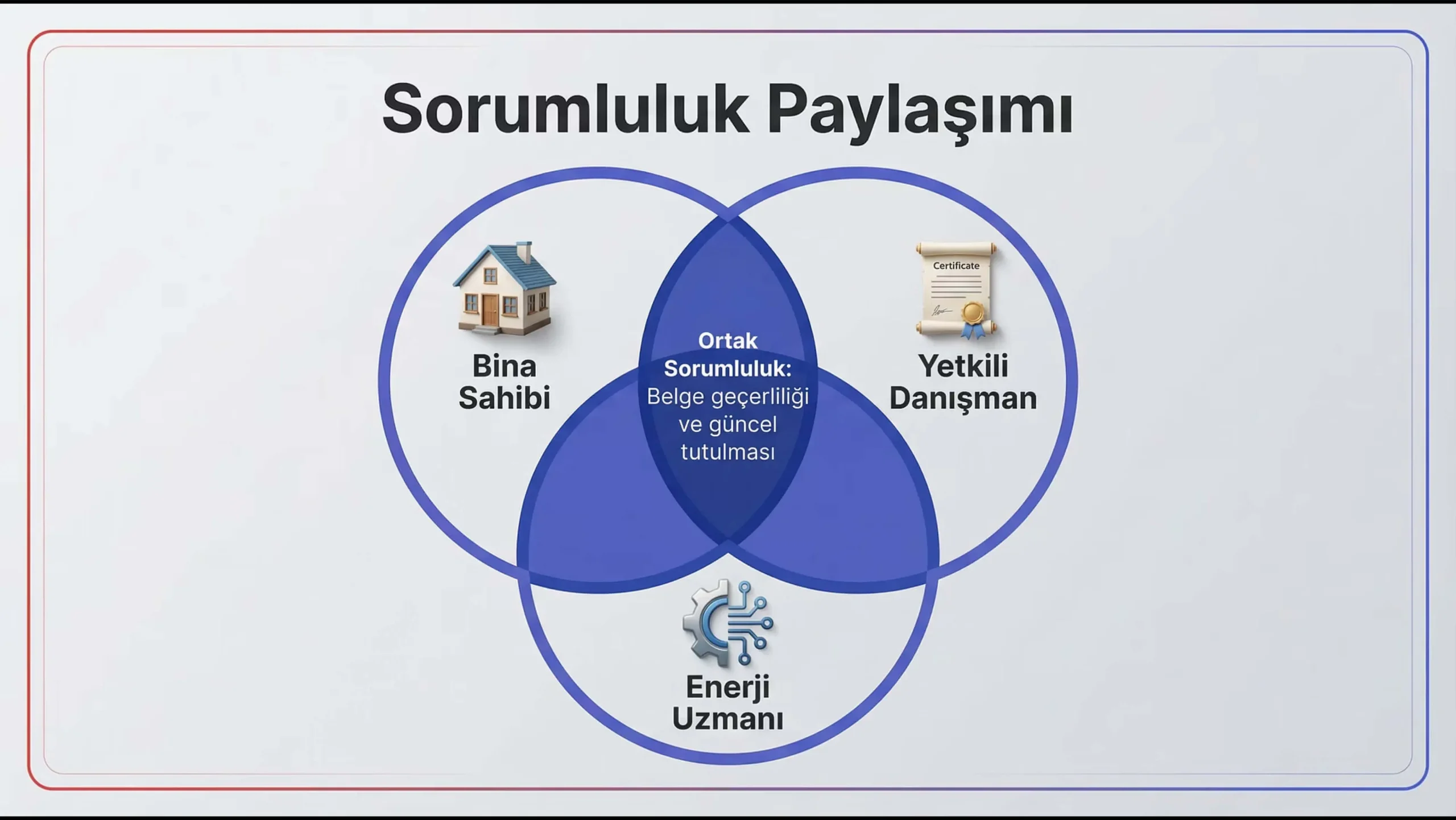 Sorumluluk Paylaşımı

Bina Sahibi

Ortak Sorumluluk: Belge geçerliliği ve güncel tutulması

Certificate

Yetkili Danışman

Enerji Uzmanı